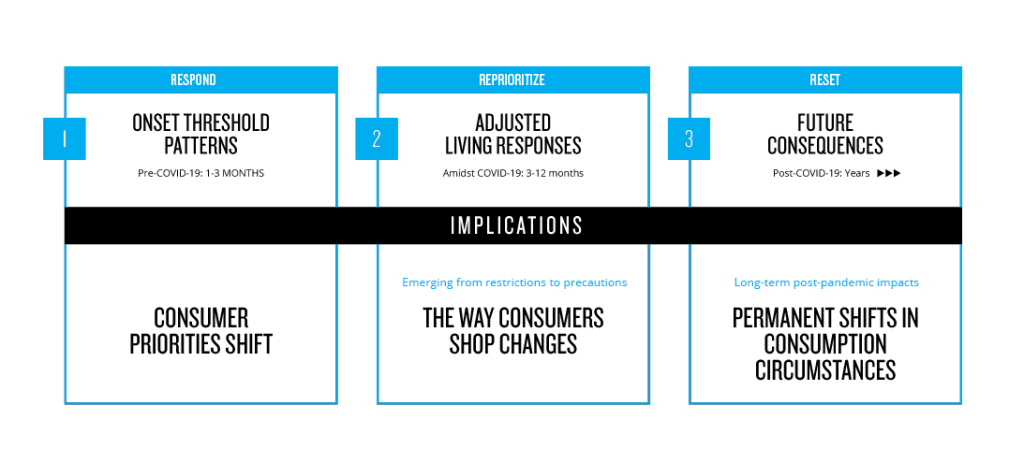 RESPOND

1

ONSET THRESHOLD PATTERNS

Pre-COVID-19: 1-3 MONTHS

REPRIORITIZE

2

ADJUSTED LIVING RESPONSES

Amidst COVID-19: 3-12 months

RESET

3

FUTURE CONSEQUENCES

Post-COVID-19: Years ▶▶▶

IMPLICATIONS

CONSUMER PRIORITIES SHIFT

Emerging from restrictions to precautions

THE WAY CONSUMERS SHOP CHANGES

Long-term post-pandemic impacts

PERMANENT SHIFTS IN CONSUMPTION CIRCUMSTANCES